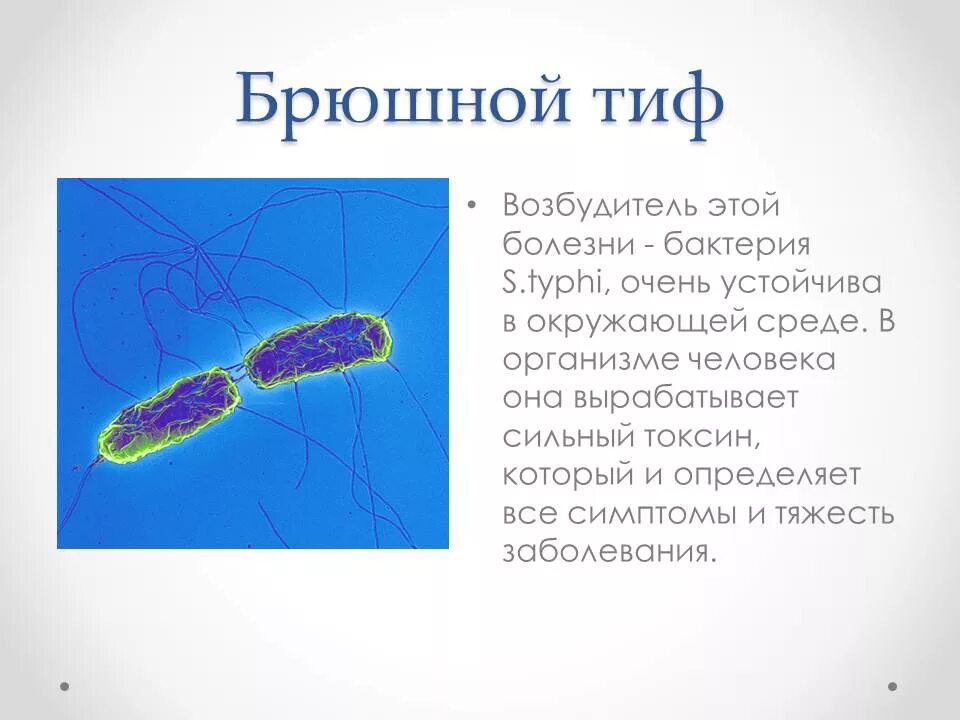 Брюшной тиф

• Возбудитель этой болезни - бактерия S.typhi, очень устойчива в окружающей среде. В организме человека она вырабатывает сильный токсин, который и определяет все симптомы и тяжесть заболевания.